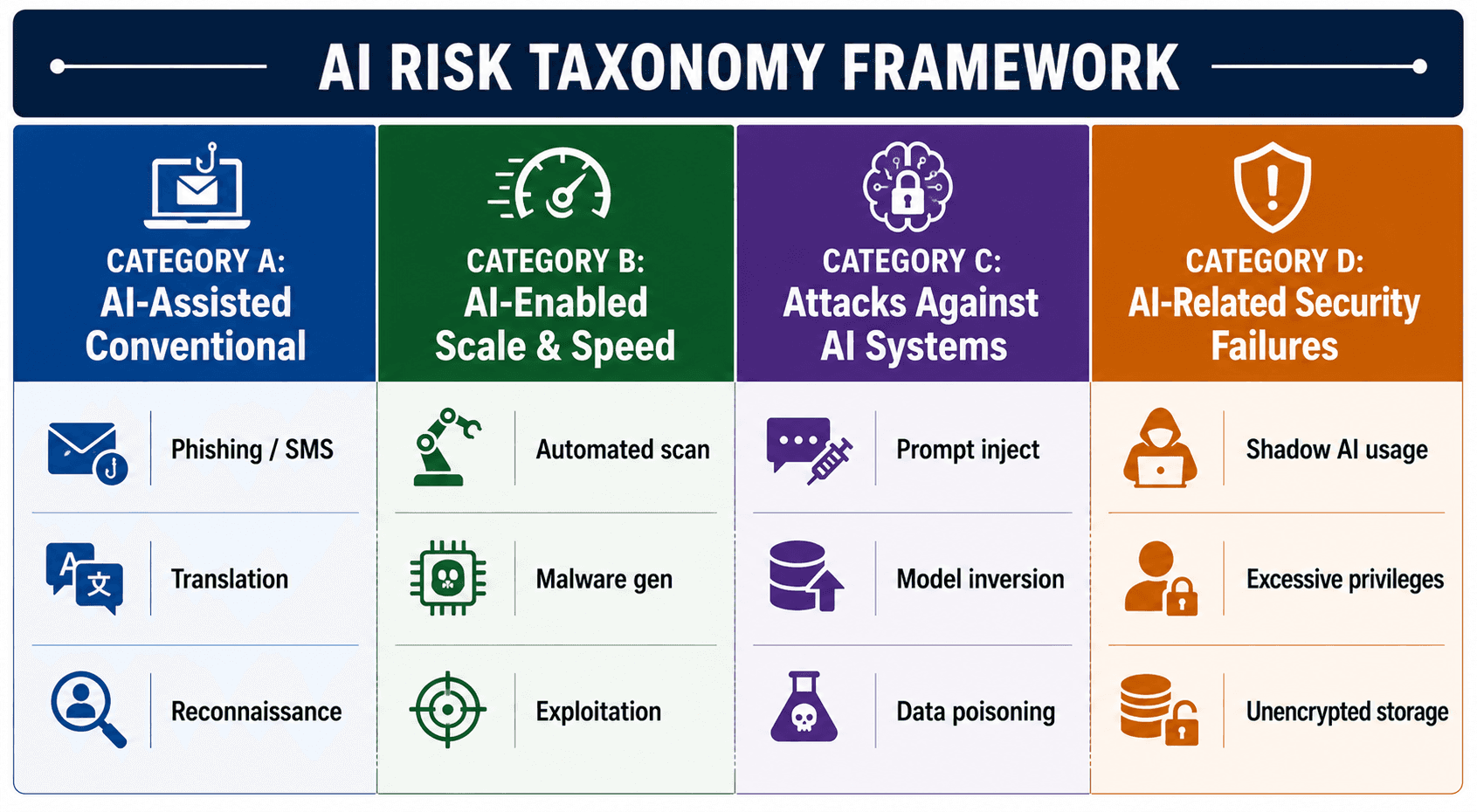 AI RISK TAXONOMY FRAMEWORK

CATEGORY A:
AI-Assisted Conventional

Phishing / SMS

Translation

Reconnaissance

CATEGORY B:
AI-Enabled Scale & Speed

Automated scan

Malware gen

Exploitation

CATEGORY C:
Attacks Against AI Systems

Prompt inject

Model inversion

Data poisoning

CATEGORY D:
AI-Related Security Failures

Shadow AI usage

Excessive privileges

Unencrypted storage